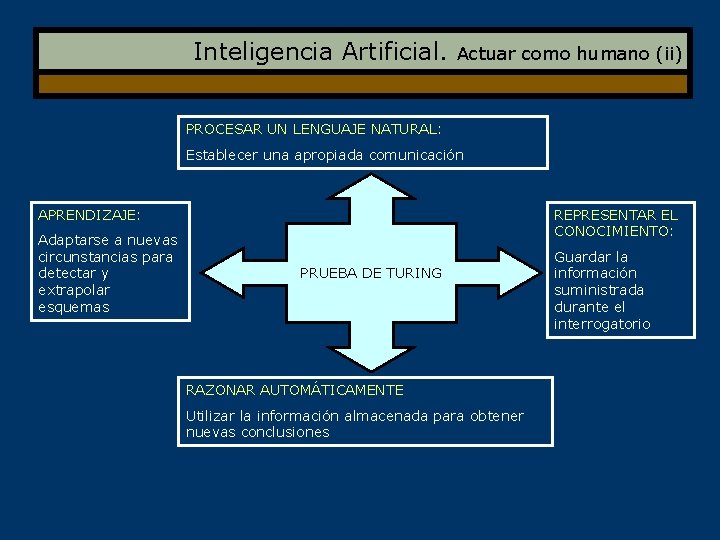 Inteligencia Artificial. Actuar como humano (ii)

PROCESAR UN LENGUAJE NATURAL:

Establecer una apropiada comunicación

APRENDIZAJE:

Adaptarse a nuevas circunstancias para detectar y extrapolar esquemas

PRUEBA DE TURING

REPRESENTAR EL CONOCIMIENTO:

Guardar la información suministrada durante el interrogatorio

RAZONAR AUTOMÁTICAMENTE

Utilizar la información almacenada para obtener nuevas conclusiones